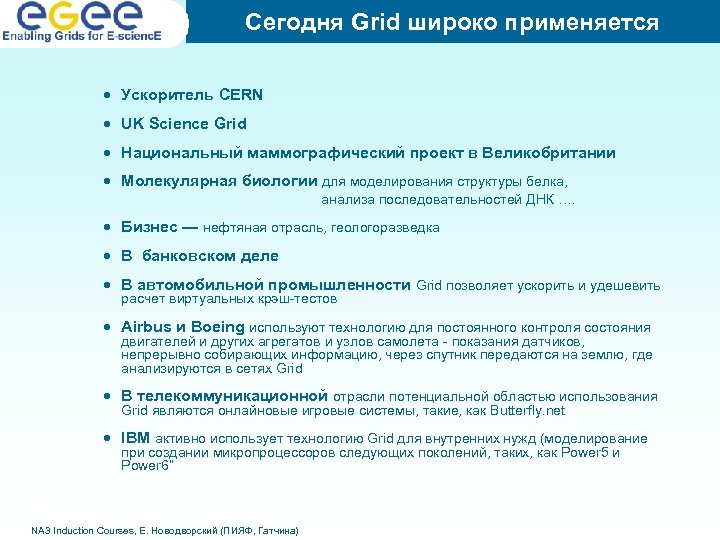 eGee
Enabling Grids for E-sciencE

Сегодня Grid широко применяется

• Ускоритель CERN
• UK Science Grid
• Национальный маммографический проект в Великобритании
• Молекулярная биологии для моделирования структуры белка, анализа последовательностей ДНК ….
• Бизнес — нефтяная отрасль, геологоразведка
• В банковском деле
• В автомобильной промышленности Grid позволяет ускорить и удешевить расчет виртуальных крэш-тестов
• Airbus и Boeing используют технологию для постоянного контроля состояния двигателей и других агрегатов и узлов самолета - показания датчиков, непрерывно собирающих информацию, через спутник передаются на землю, где анализируются в сетях Grid
• В телекоммуникационной отрасли потенциальной областью использования Grid являются онлайновые игровые системы, такие, как Butterfly.net
• IBM активно использует технологию Grid для внутренних нужд (моделирование при создании микропроцессоров следующих поколений, таких, как Power5 и Power6"

NA3 Induction Courses, Е. Новодворский (ПИЯФ, Гатчина)